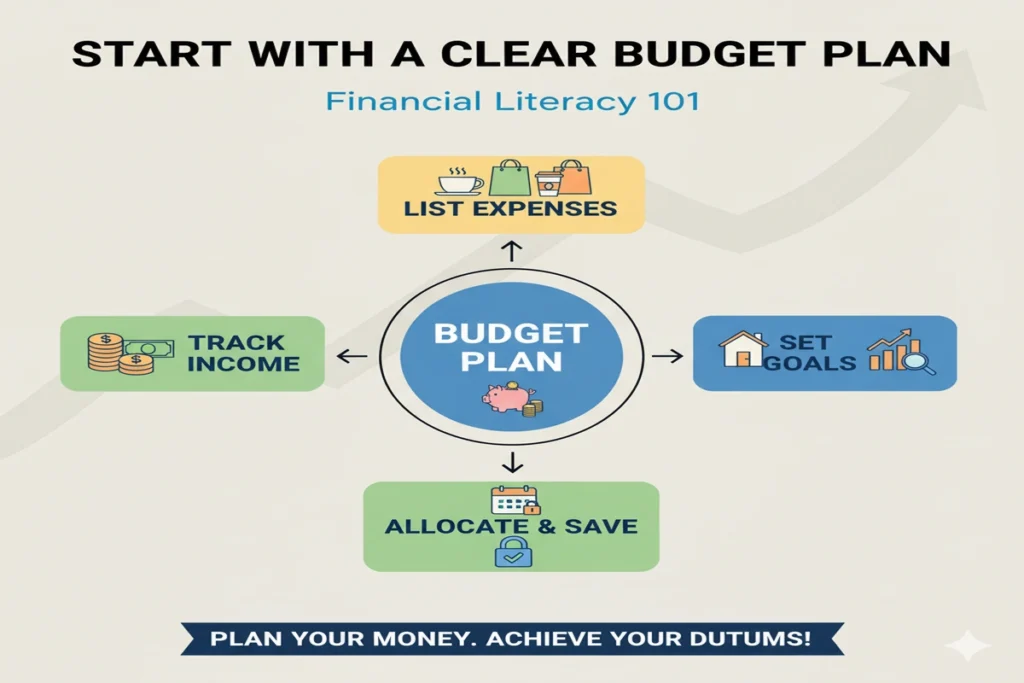 START WITH A CLEAR BUDGET PLAN

Financial Literacy 101

LIST EXPENSES

TRACK INCOME

BUDGET PLAN

SET GOALS

ALLOCATE & SAVE

PLAN YOUR MONEY. ACHIEVE YOUR DUTUMS!